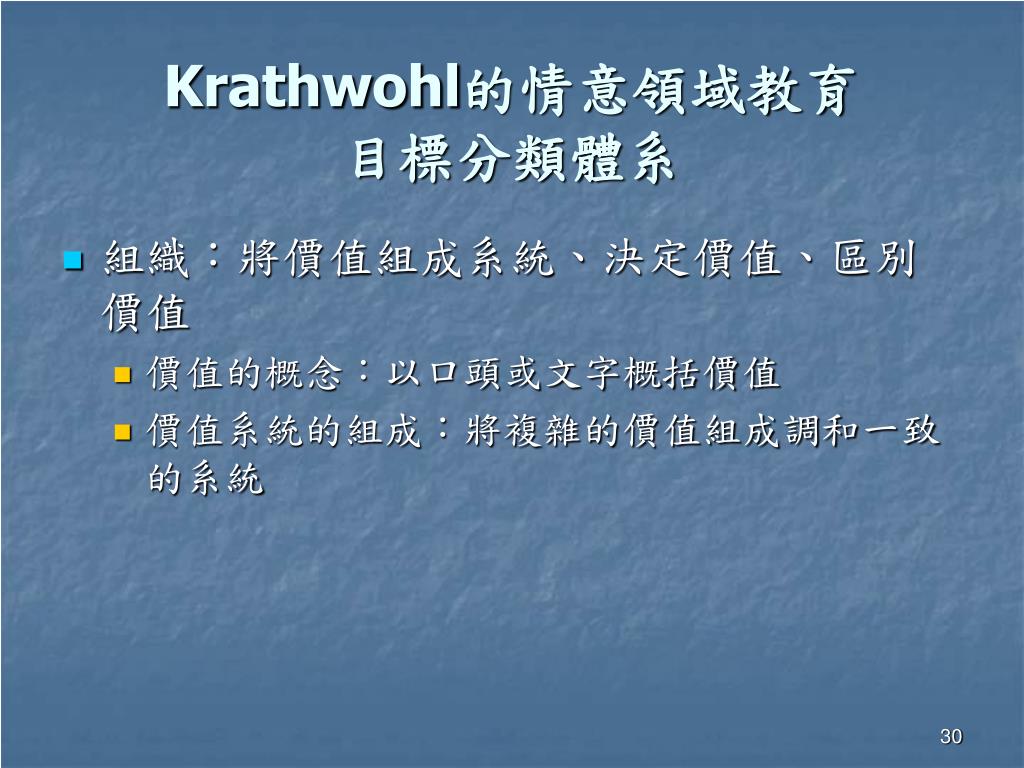 Krathwohl的情意領域教育目標分類體系

組織：將價值組成系統、決定價值、區別價值

價值的概念：以口頭或文字概括價值

價值系統的組成：將複雜的價值組成調和一致的系統

30